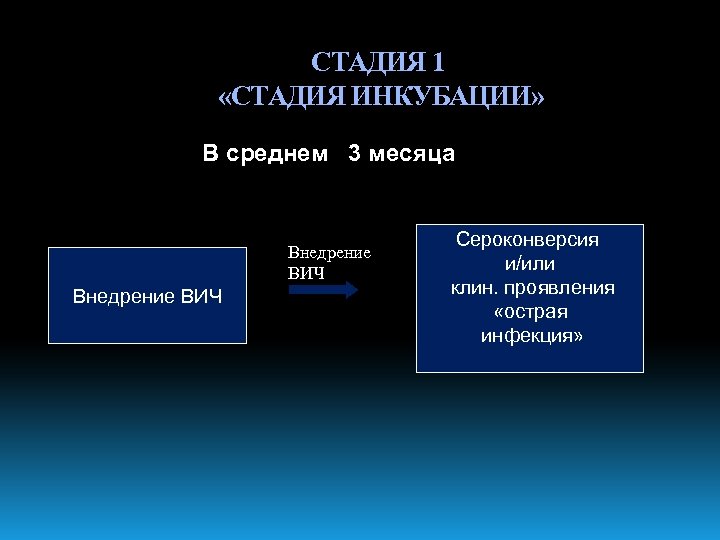 СТАДИЯ 1
«СТАДИЯ ИНКУБАЦИИ»

В среднем 3 месяца

Внедрение ВИЧ

Внедрение ВИЧ

Сероконверсия и/или клин. проявления «острая инфекция»